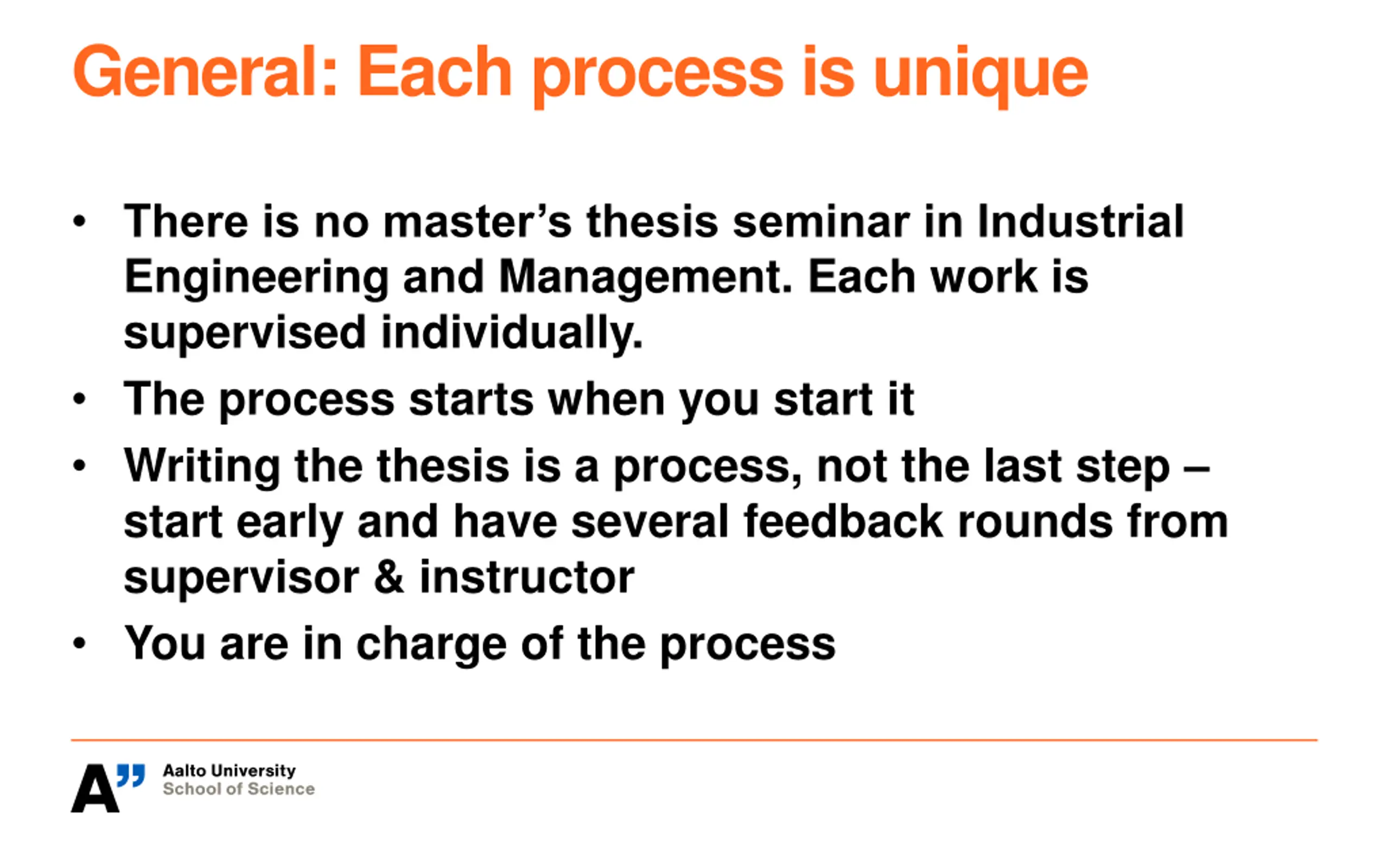 General: Each process is unique

• There is no master’s thesis seminar in Industrial Engineering and Management. Each work is supervised individually.
• The process starts when you start it
• Writing the thesis is a process, not the last step – start early and have several feedback rounds from supervisor & instructor
• You are in charge of the process

A” Aalto University
School of Science